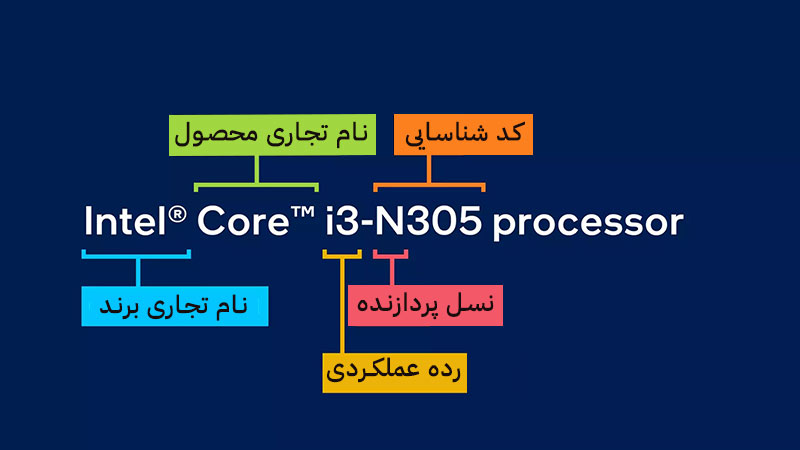 نام تجاری محصول

کد شناسایی

Intel® Core™ i3-N305 processor

نام تجاری برند

نسل پردازنده

رده عملکردی